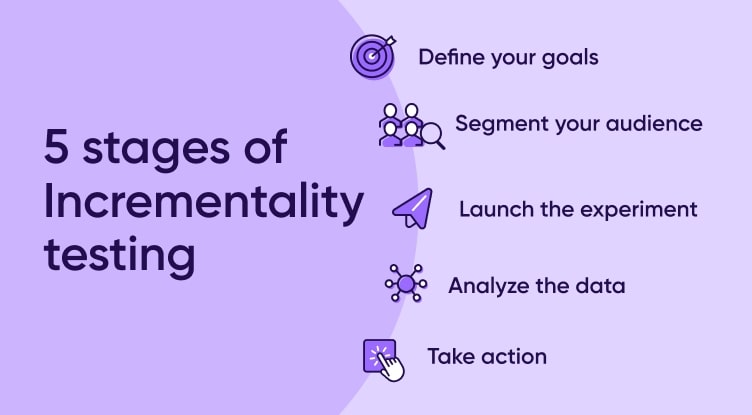 5 stages of Incrementality testing

Define your goals

Segment your audience

Launch the experiment

Analyze the data

Take action